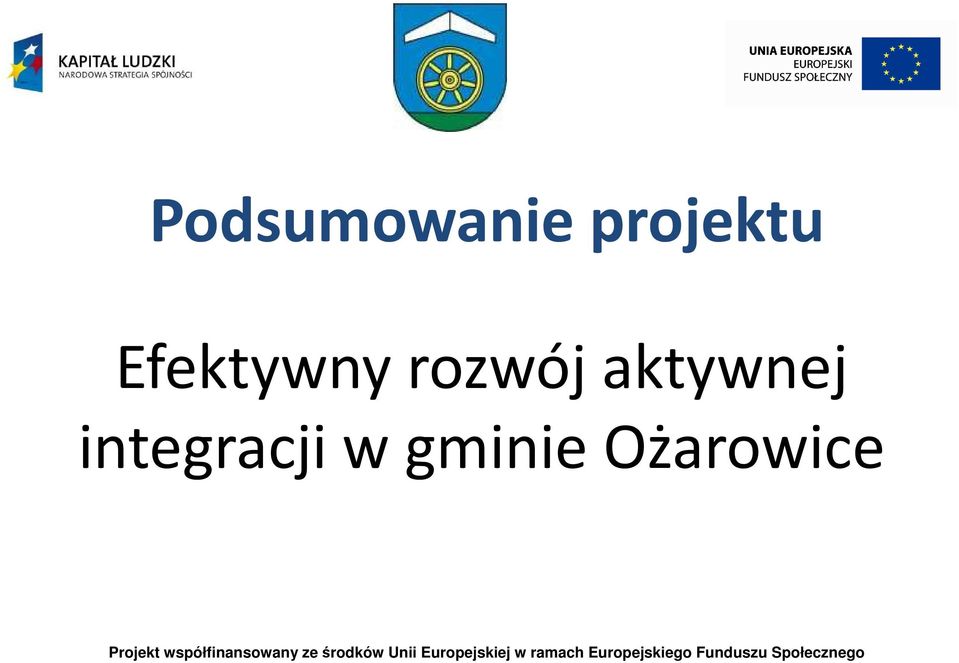 KAPITAŁ LUDZKI
NARODOWA STRATEGIA SPÓJNOŚCI

UNIA EUROPEJSKA
EUROPEJSKI
FUNDUSZ SPOŁECZNY

Podsumowanie projektu

Efektywny rozwój aktywnej integracji w gminie Ożarowice

Projekt współfinansowany ze środków Unii Europejskiej w ramach Europejskiego Funduszu Społecznego